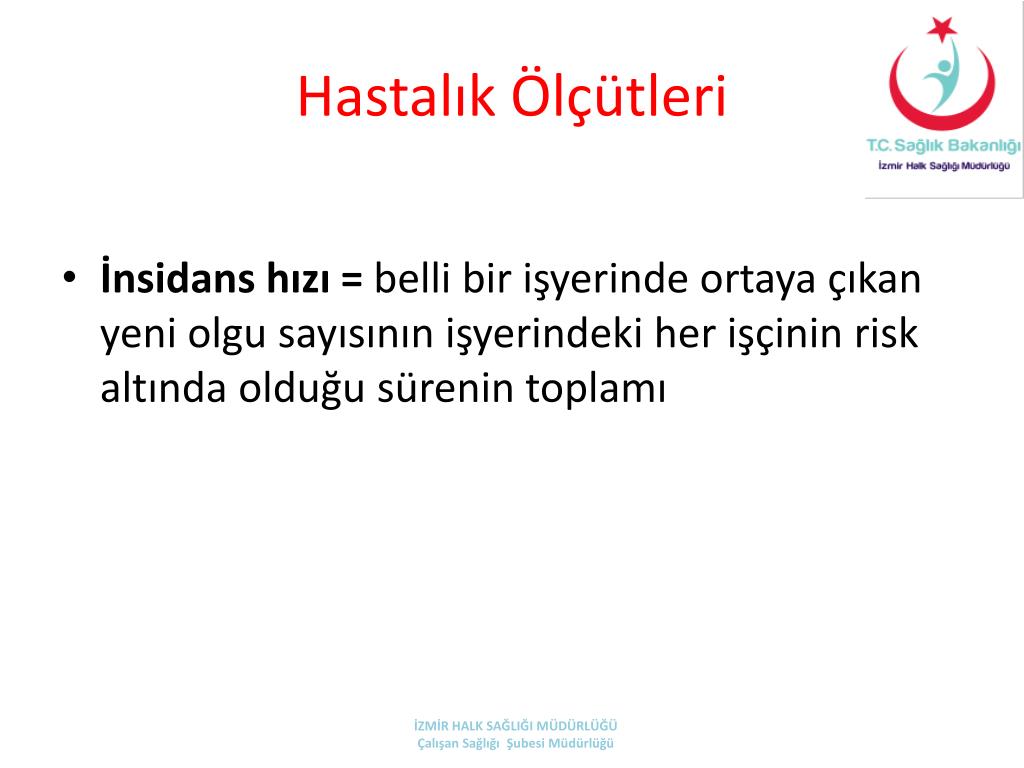 Hastalık Ölçütleri

T.C. Sağlık Bakanlığı
İzmir Halk Sağlığı Müdürlüğü

• **İnsidans hızı =** belli bir işyerinde ortaya çıkan yeni olgu sayısının işyerindeki her işçinin risk altında olduğu sürenin toplamı

İZMİR HALK SAĞLIĞI MÜDÜRLÜĞÜ
Çalışan Sağlığı Şubesi Müdürlüğü